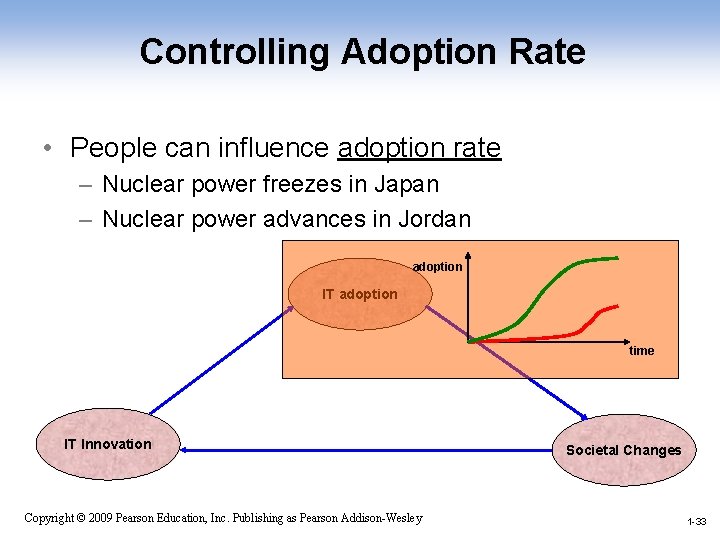 Controlling Adoption Rate

• People can influence adoption rate
– Nuclear power freezes in Japan
– Nuclear power advances in Jordan

IT adoption

adoption

time

IT Innovation

Societal Changes

Copyright © 2009 Pearson Education, Inc. Publishing as Pearson Addison-Wesley

1-33